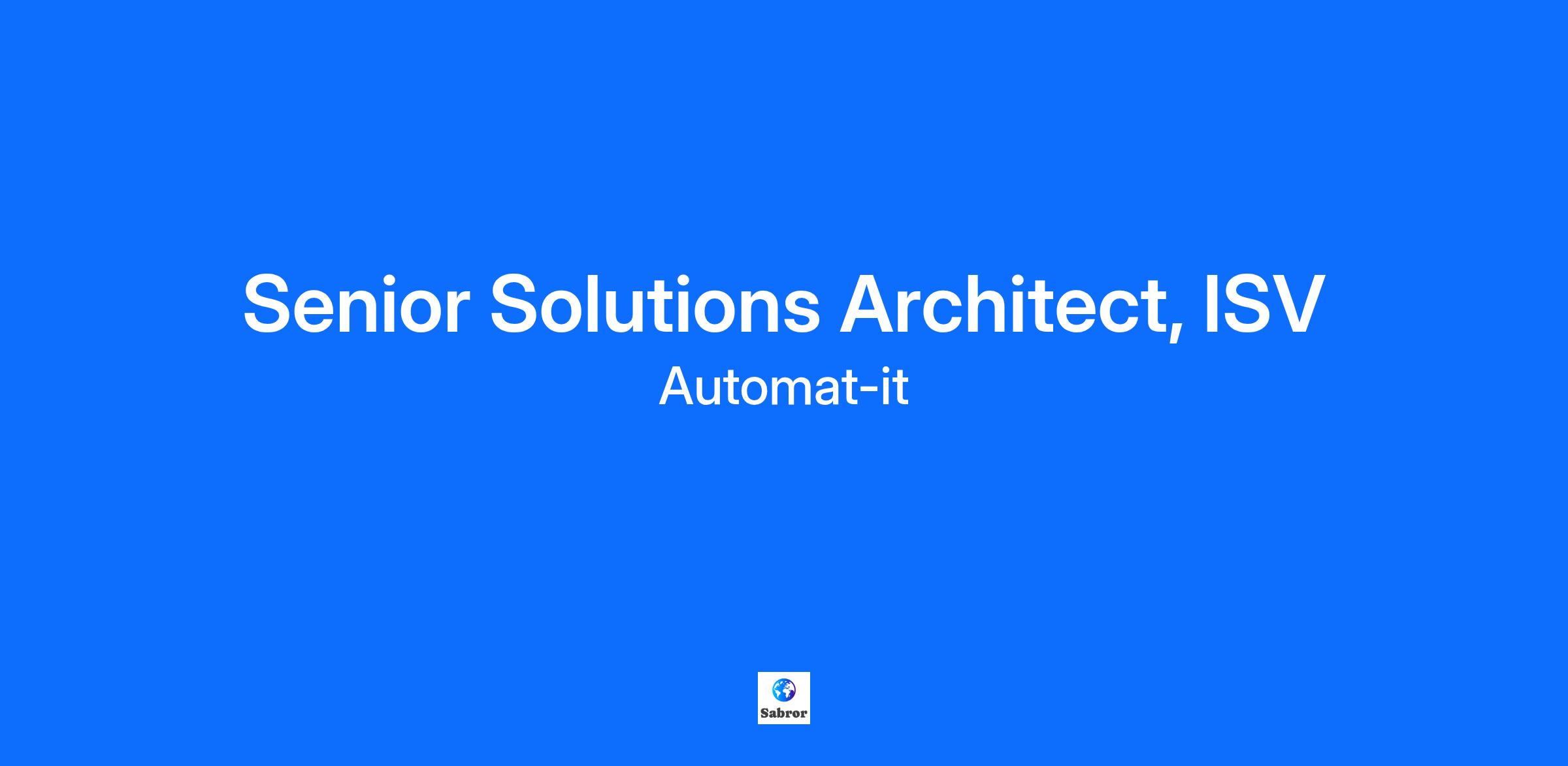 Senior Solutions Architect, ISV

Automat-it

Sabror